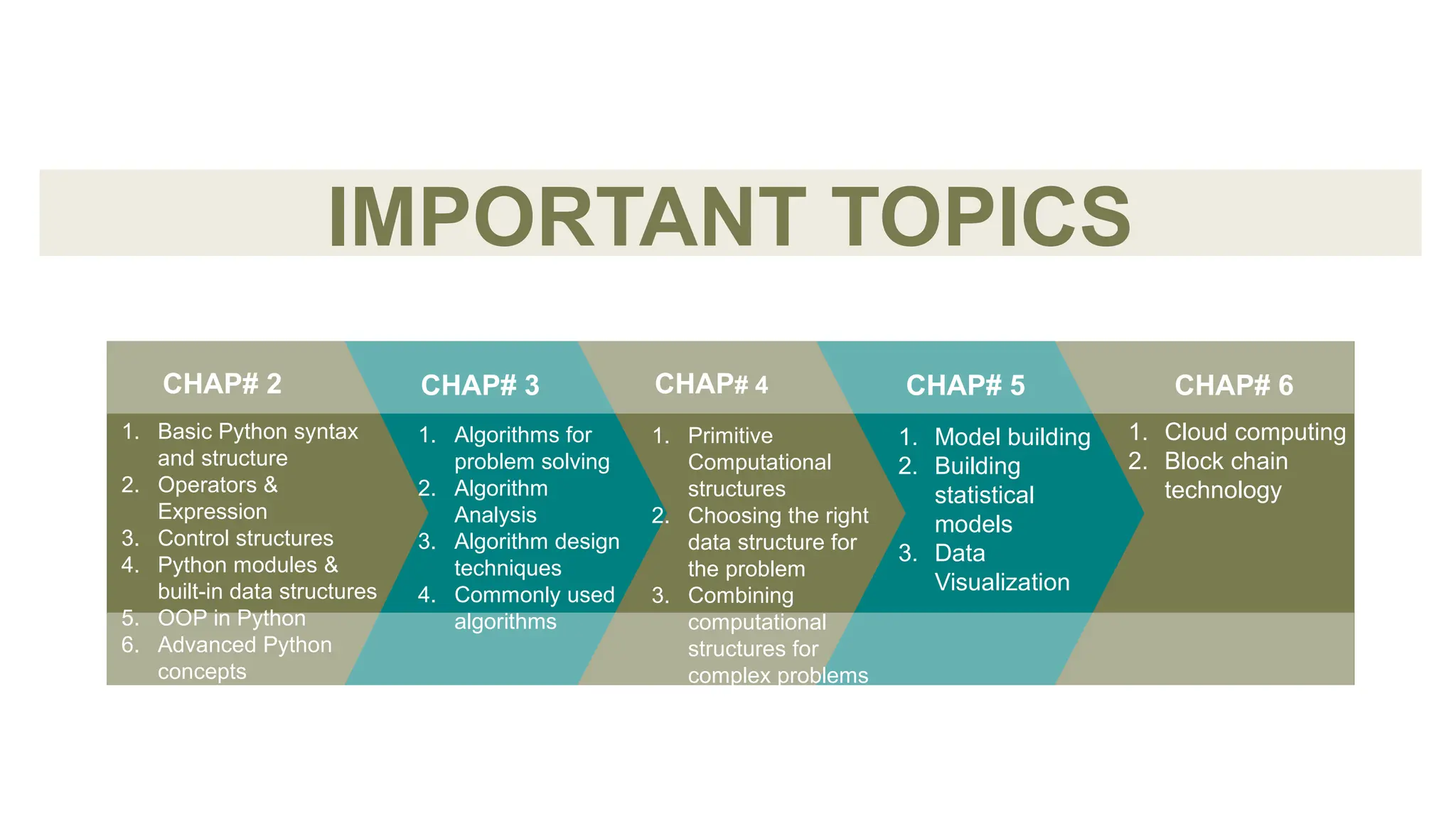 IMPORTANT TOPICS

CHAP# 2

1. Basic Python syntax and structure
2. Operators & Expression
3. Control structures
4. Python modules & built-in data structures
5. OOP in Python
6. Advanced Python concepts

CHAP# 3

1. Algorithms for problem solving
2. Algorithm Analysis
3. Algorithm design techniques
4. Commonly used algorithms

CHAP# 4

1. Primitive Computational structures
2. Choosing the right data structure for the problem
3. Combining computational structures for complex problems

CHAP# 5

1. Model building
2. Building statistical models
3. Data Visualization

CHAP# 6

1. Cloud computing
2. Block chain technology